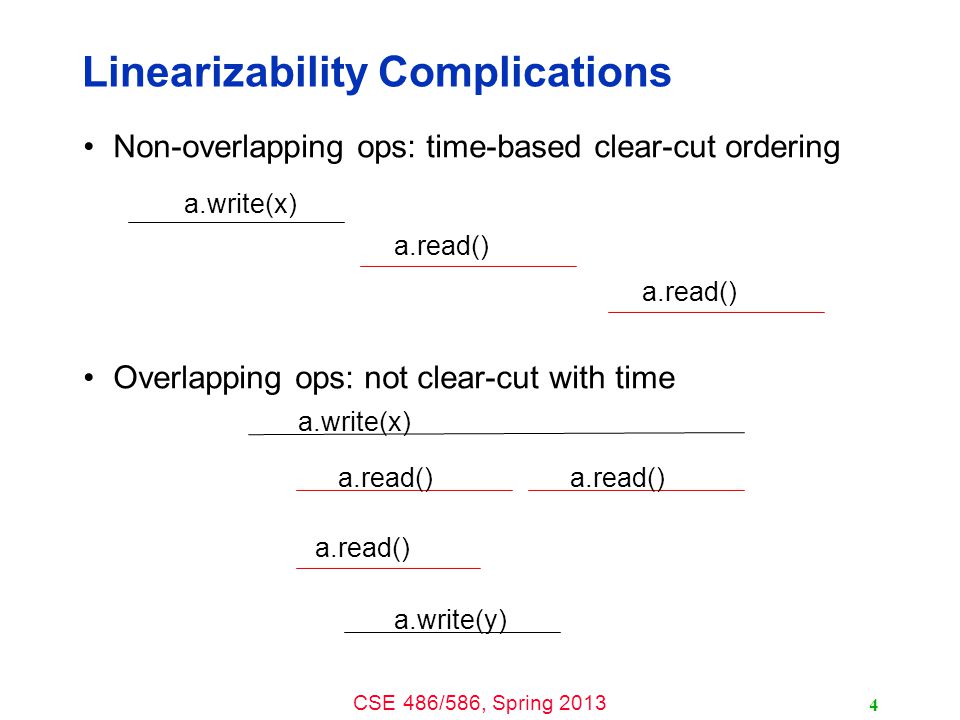 Linearizability Complications

• Non-overlapping ops: time-based clear-cut ordering

a.write(x)

a.read()

a.read()

• Overlapping ops: not clear-cut with time

a.write(x)

a.read()

a.read()

a.read()

a.write(y)

CSE 486/586, Spring 2013

4